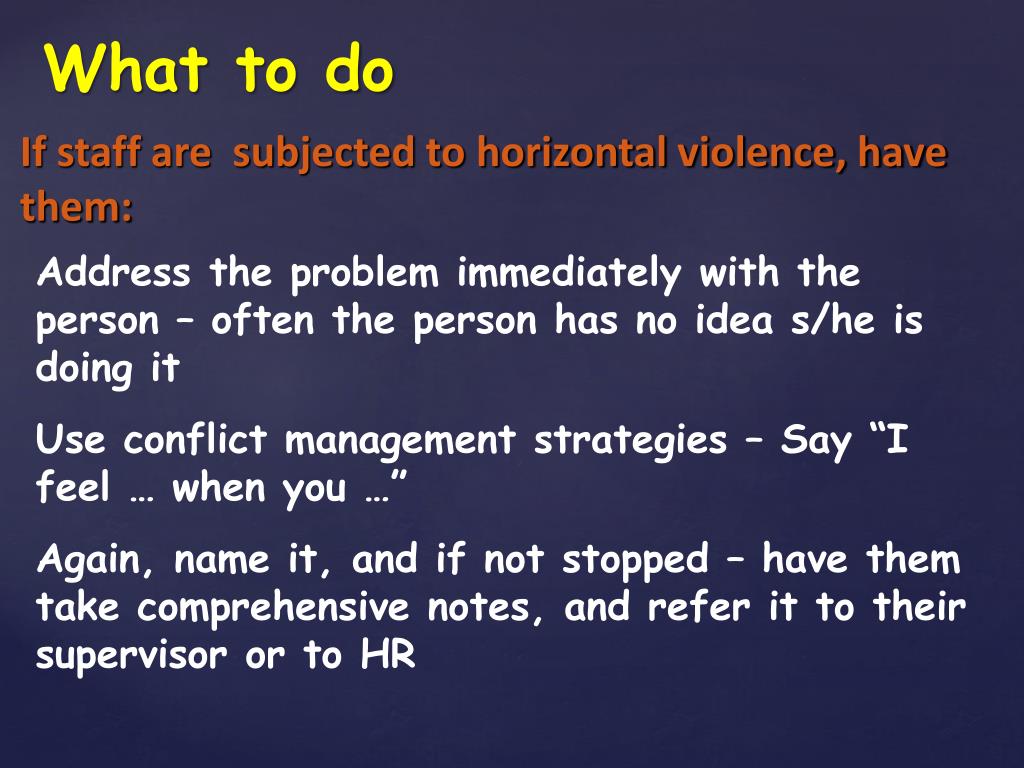 What to do

If staff are  subjected to horizontal violence, have them:

Address the problem immediately with the person – often the person has no idea s/he is doing it

Use conflict management strategies – Say “I feel … when you …”

Again, name it, and if not stopped – have them take comprehensive notes, and refer it to their supervisor or to HR